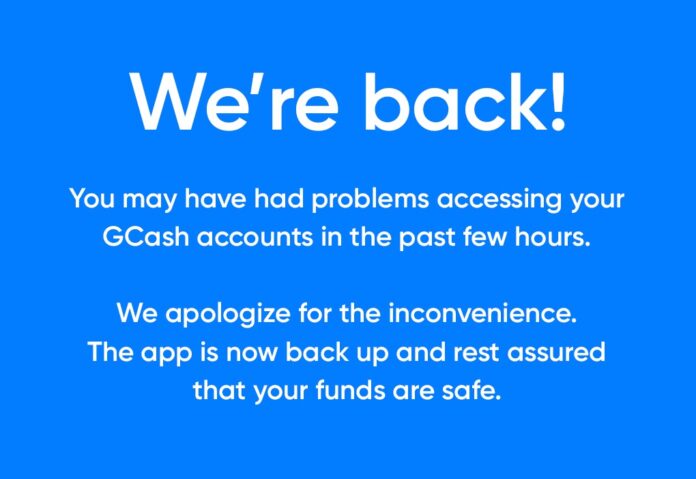 We're back!

You may have had problems accessing your GCash accounts in the past few hours.

We apologize for the inconvenience. The app is now back up and rest assured that your funds are safe.